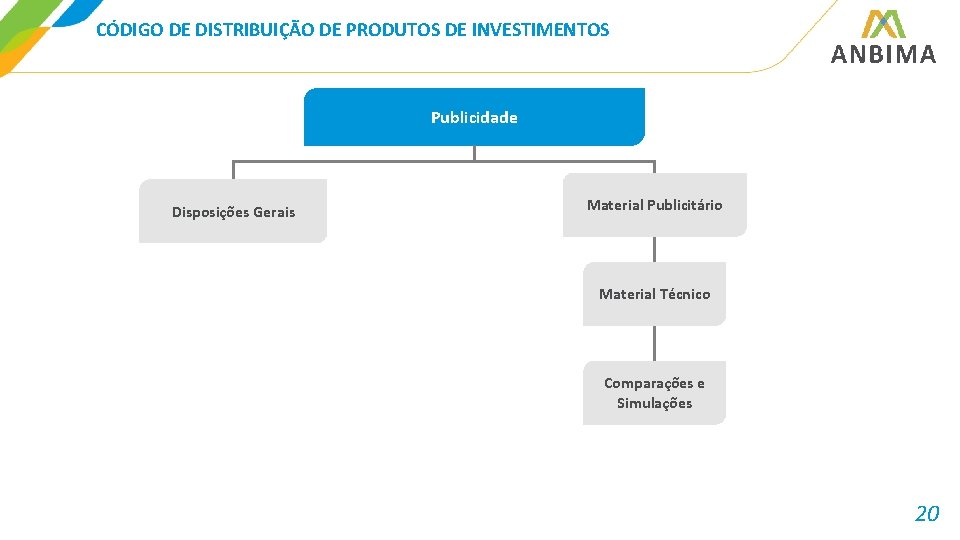 CÓDIGO DE DISTRIBUIÇÃO DE PRODUTOS DE INVESTIMENTOS

ANBIMA

Publicidade

Disposições Gerais

Material Publicitário

Material Técnico

Comparações e Simulações

20